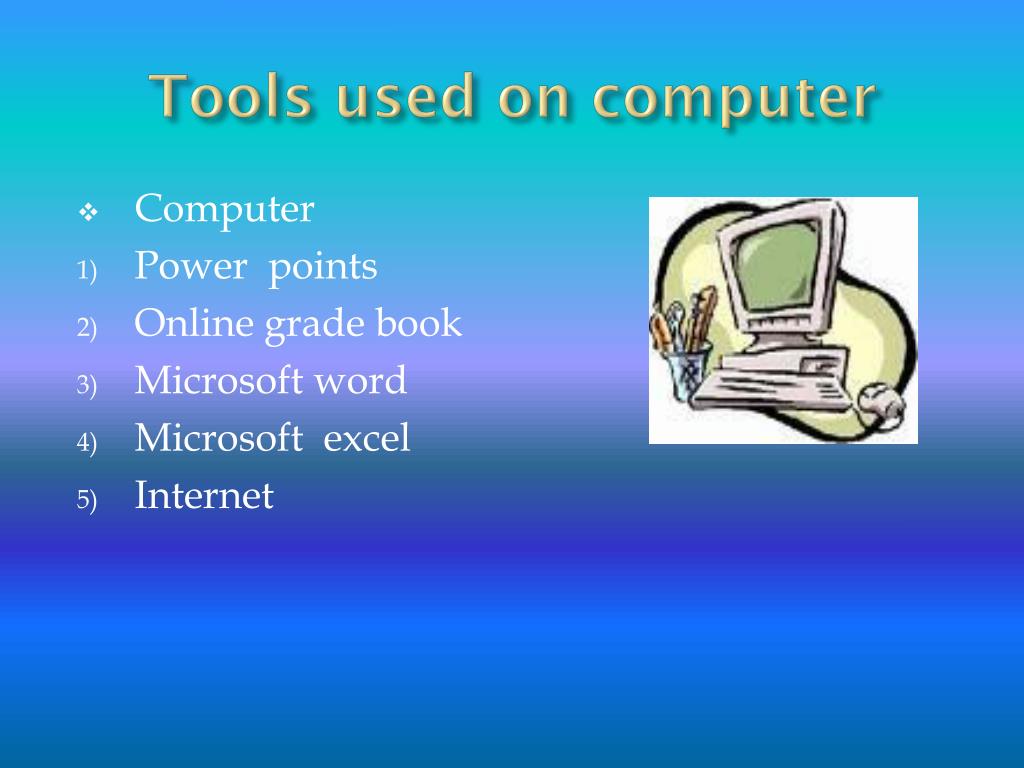 Tools used on computer

❖ Computer
1) Power points
2) Online grade book
3) Microsoft word
4) Microsoft excel
5) Internet